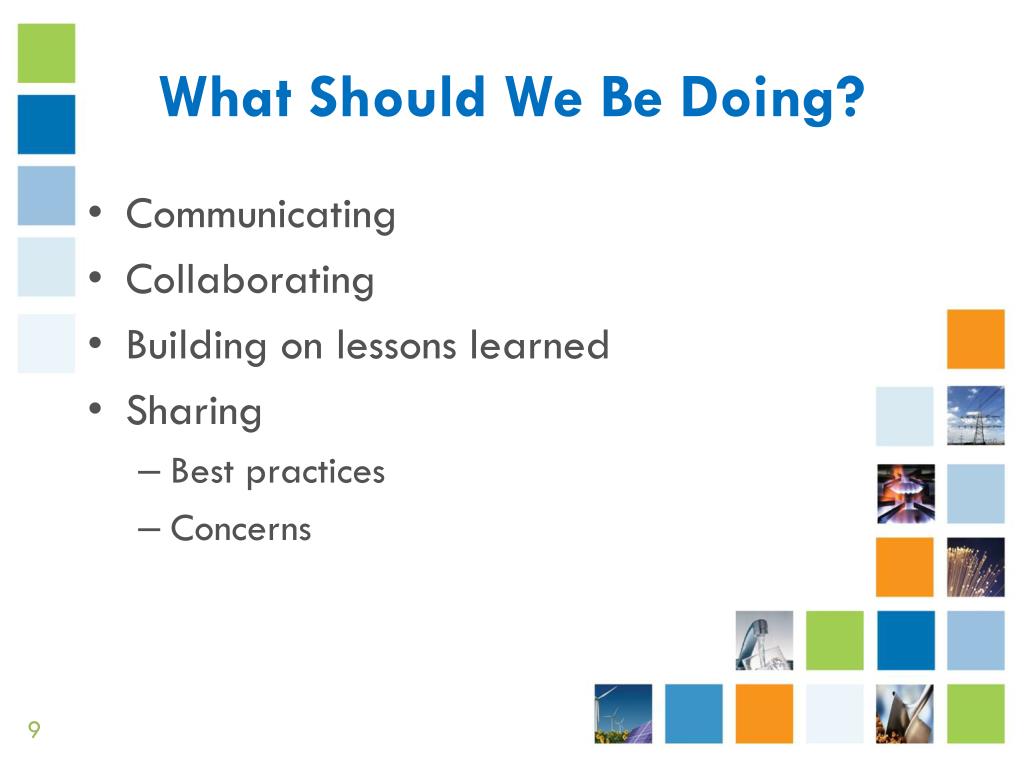 What Should We Be Doing?

• Communicating
• Collaborating
• Building on lessons learned
• Sharing
– Best practices
– Concerns

9